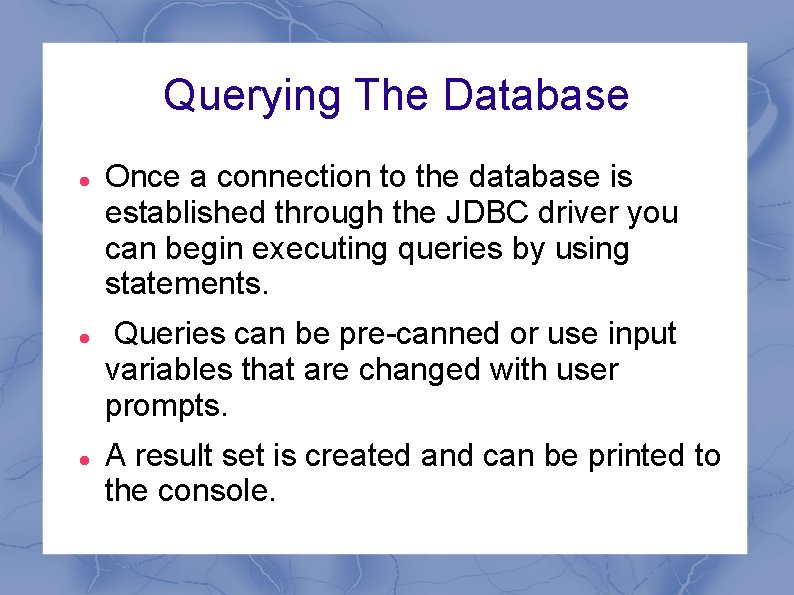 Querying The Database

- Once a connection to the database is established through the JDBC driver you can begin executing queries by using statements.
- Queries can be pre-canned or use input variables that are changed with user prompts.
- A result set is created and can be printed to the console.